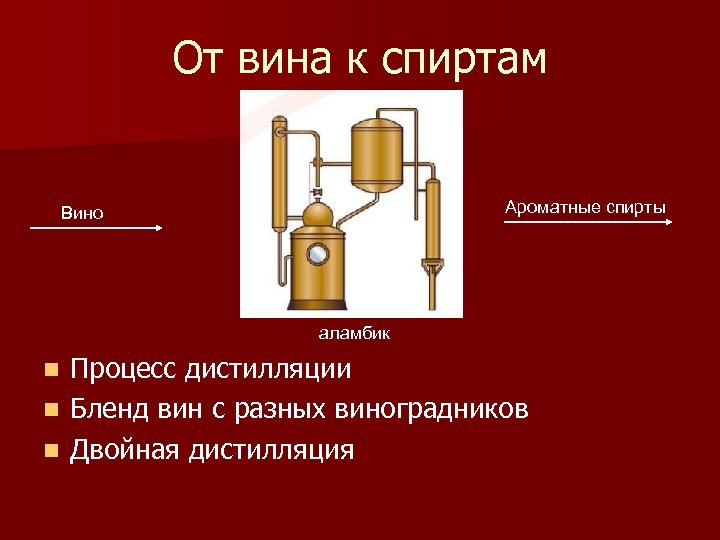 От вина к спиртам

Вино

Ароматные спирты

аламбик

Процесс дистилляции
Бленд вин с разных виноградников
Двойная дистилляция